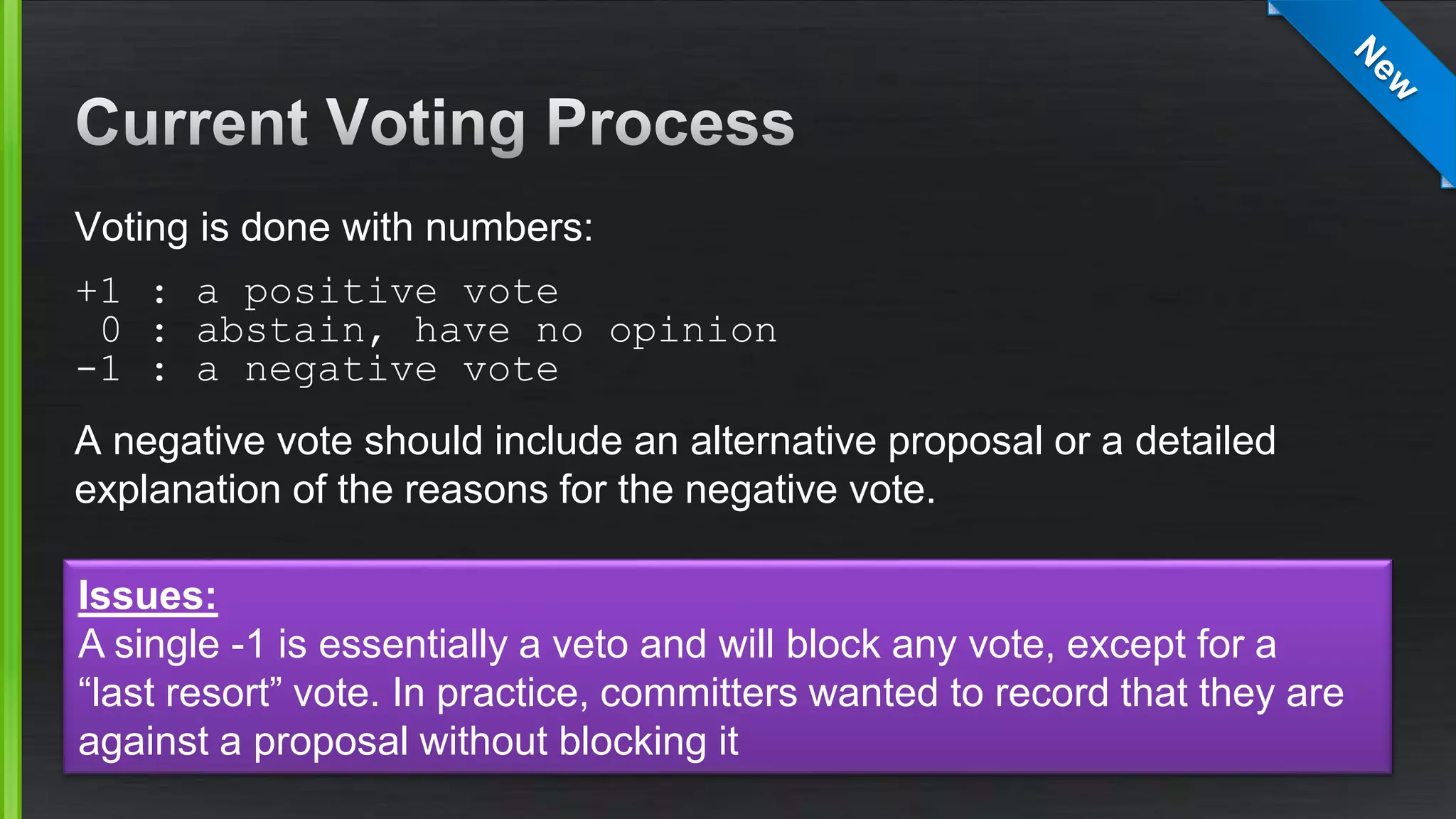 New

Current Voting Process

Voting is done with numbers:

+1 : a positive vote
0 : abstain, have no opinion
-1 : a negative vote

A negative vote should include an alternative proposal or a detailed explanation of the reasons for the negative vote.

Issues:
A single -1 is essentially a veto and will block any vote, except for a “last resort” vote. In practice, committers wanted to record that they are against a proposal without blocking it